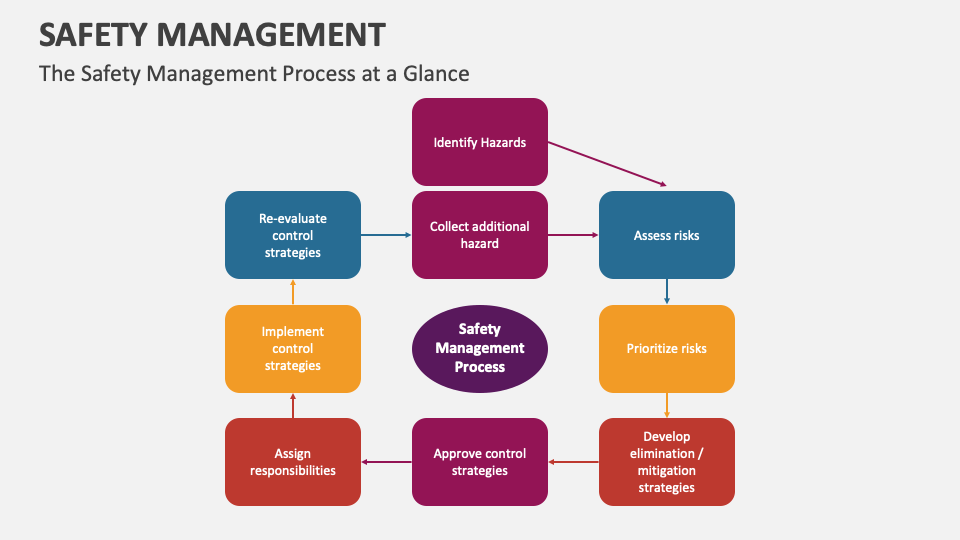 SAFETY MANAGEMENT

The Safety Management Process at a Glance

Identify Hazards

Re-evaluate control strategies

Collect additional hazard

Assess risks

Implement control strategies

Safety Management Process

Prioritize risks

Assign responsibilities

Approve control strategies

Develop elimination / mitigation strategies